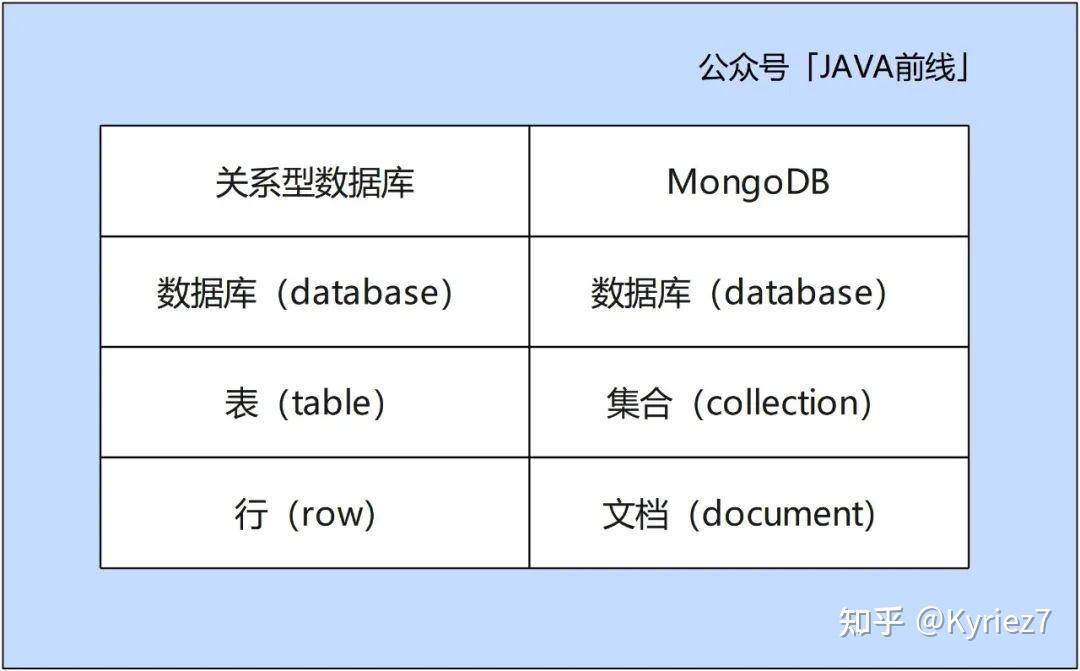 公众号「JAVA前线」

| 关系型数据库 | MongoDB |
|---|---|
| 数据库（database） | 数据库（database） |
| 表（table） | 集合（collection） |
| 行（row） | 文档（document） |

知乎 @Kyriez7